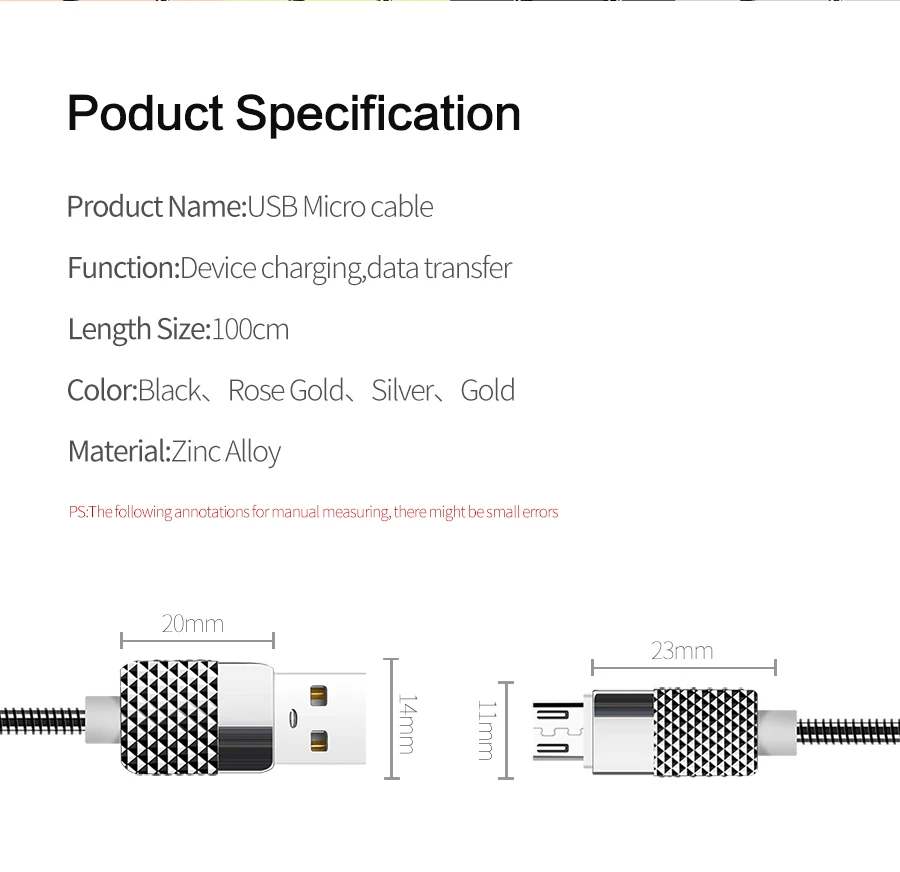 Poduct Specification

Product Name:USB Micro cable

Function:Device charging,data transfer

Length Size:100cm

Color:Black、Rose Gold、Silver、Gold

Material:Zinc Alloy

PS:The following annotations for manual measuring, there might be small errors

20mm

14mm

11mm

23mm